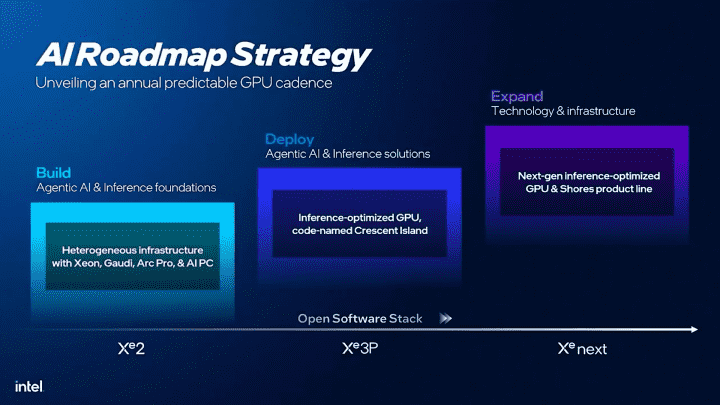 AI Roadmap Strategy

Unveiling an annual predictable GPU cadence

Build
Agentic AI & Inference foundations

Heterogeneous infrastructure with Xeon, Gaudi, Arc Pro, & AI PC

Deploy
Agentic AI & Inference solutions

Inference-optimized GPU, code-named Crescent Island

Expand
Technology & infrastructure

Next-gen inference-optimized GPU & Shores product line

Open Software Stack

$X^e2$

$X^e3P$

$X^e$ next

intel